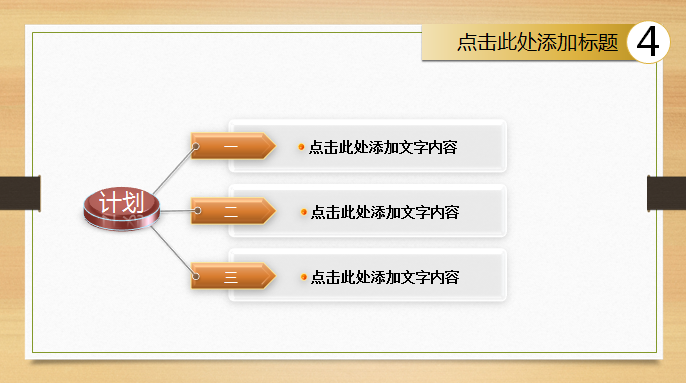 点击此处添加标题

4

计划

一

点击此处添加文字内容

二

点击此处添加文字内容

三

点击此处添加文字内容